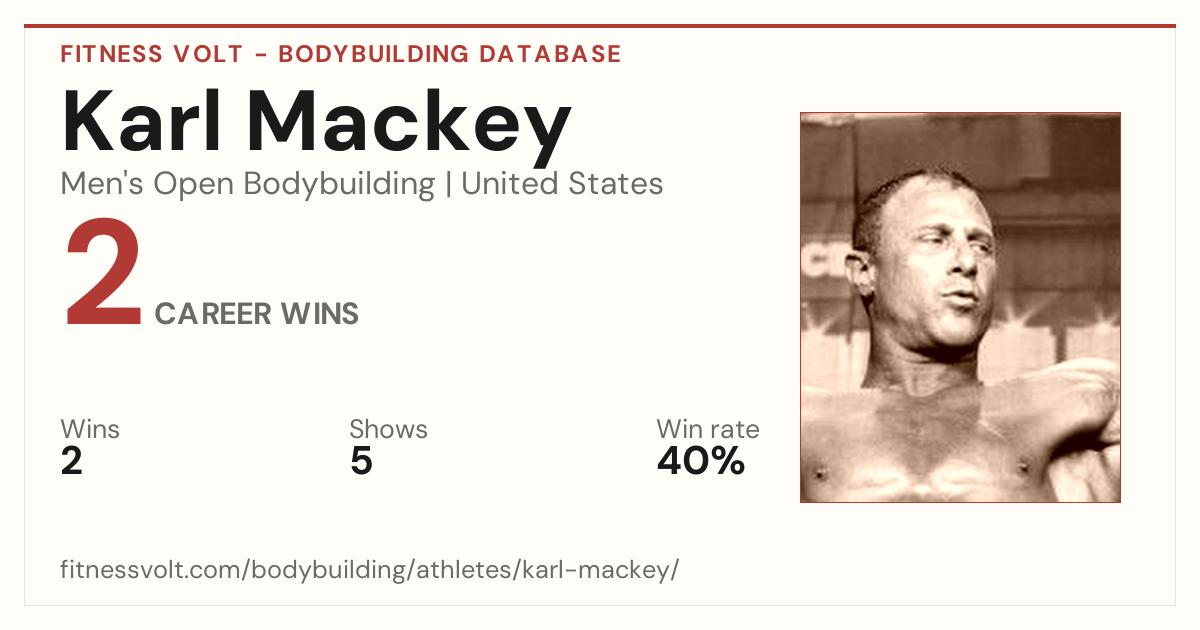 FITNESS VOLT - BODYBUILDING DATABASE

Karl Mackey

Men's Open Bodybuilding | United States

2 CAREER WINS

Wins
2

Shows
5

Win rate
40%

fitnessvolt.com/bodybuilding/athletes/karl-mackey/